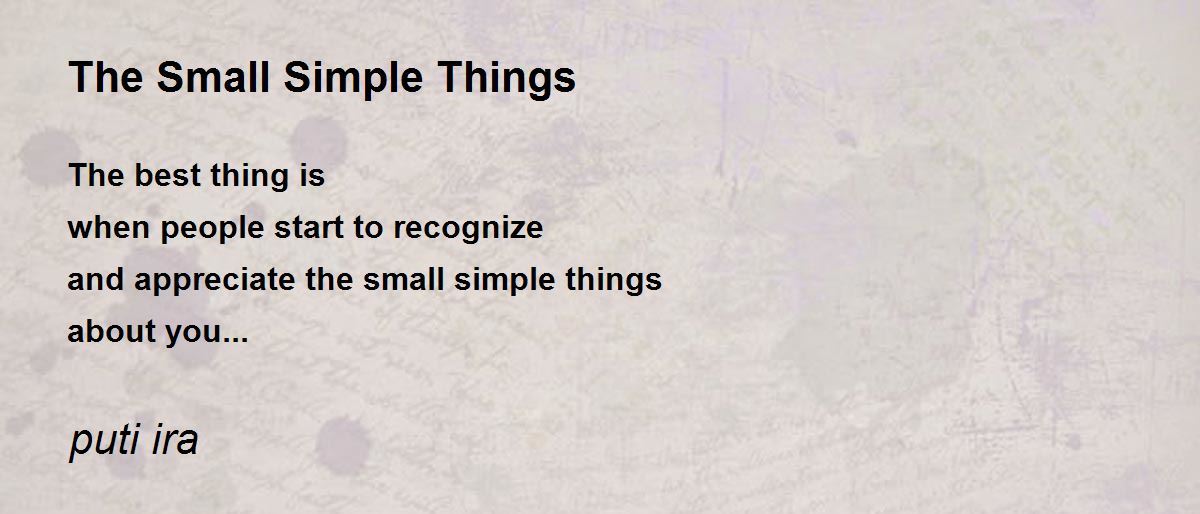 The Small Simple Things

The best thing is
when people start to recognize
and appreciate the small simple things
about you...

puti ira